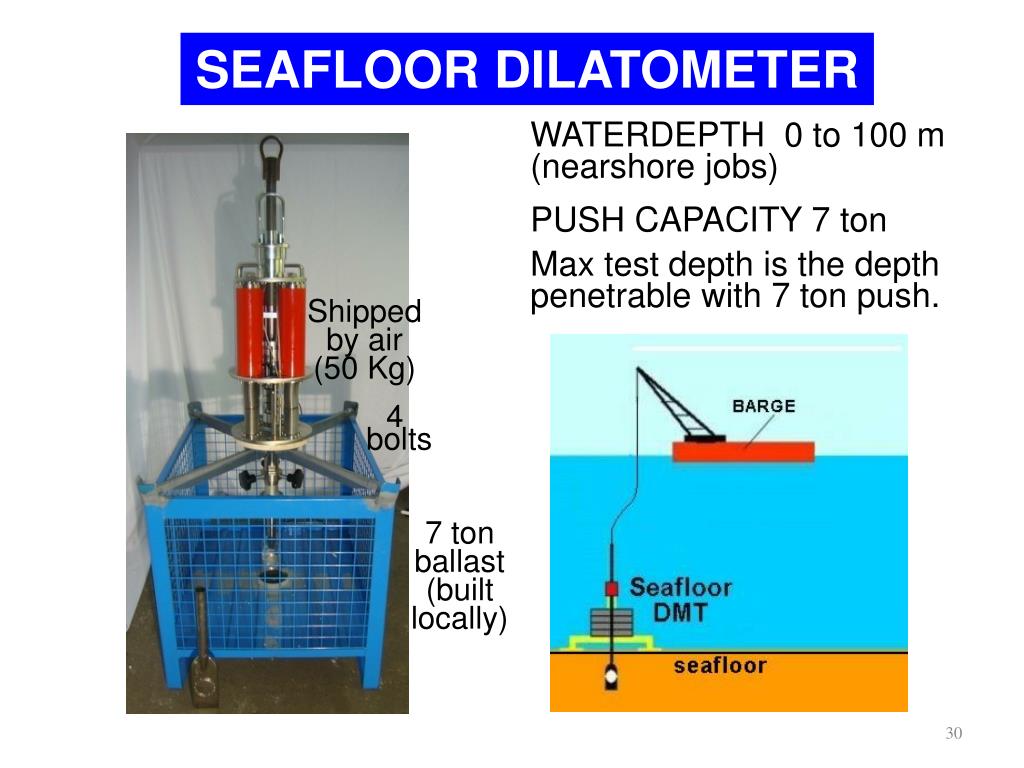 SEAFLOOR DILATOMETER

WATERDEPTH 0 to 100 m (nearshore jobs)

PUSH CAPACITY 7 ton

Max test depth is the depth penetrable with 7 ton push.

Shipped by air (50 Kg)

4 bolts

7 ton ballast (built locally)

BARGE

Seafloor DMT

seafloor

30